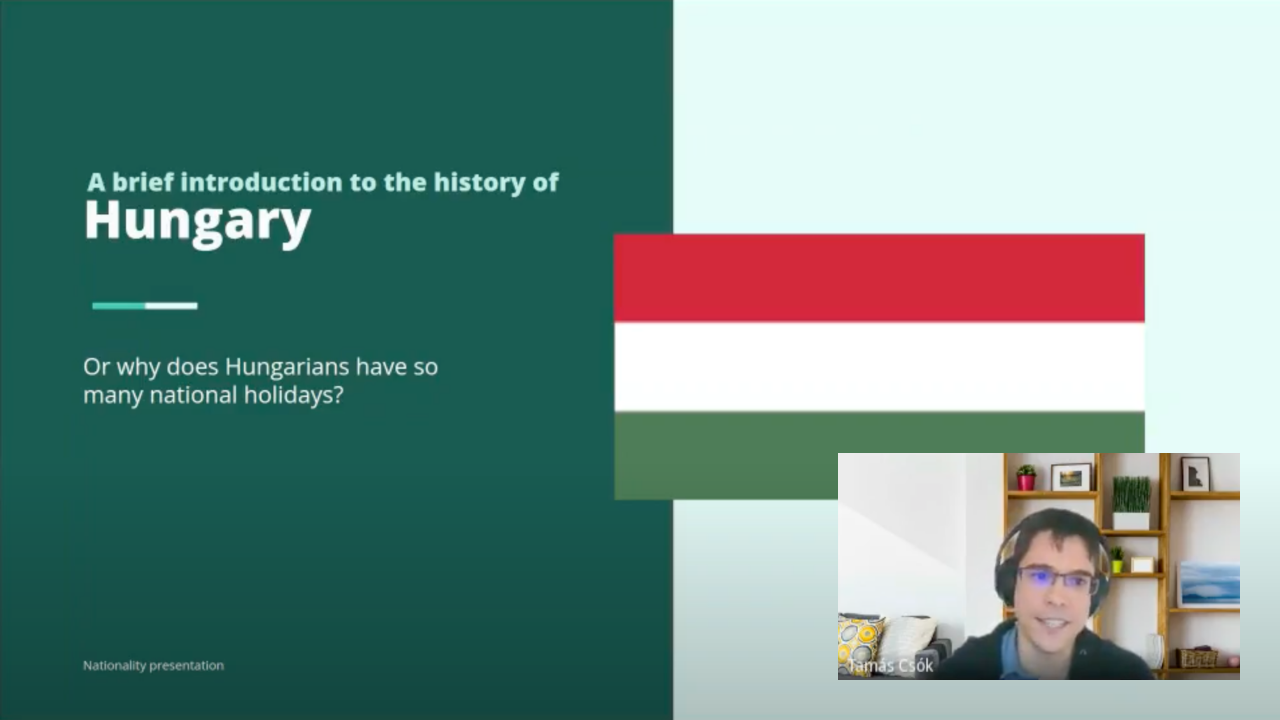 A brief introduction to the history of
Hungary

Or why does Hungarians have so many national holidays?

Nationality presentation

Tamás Csók